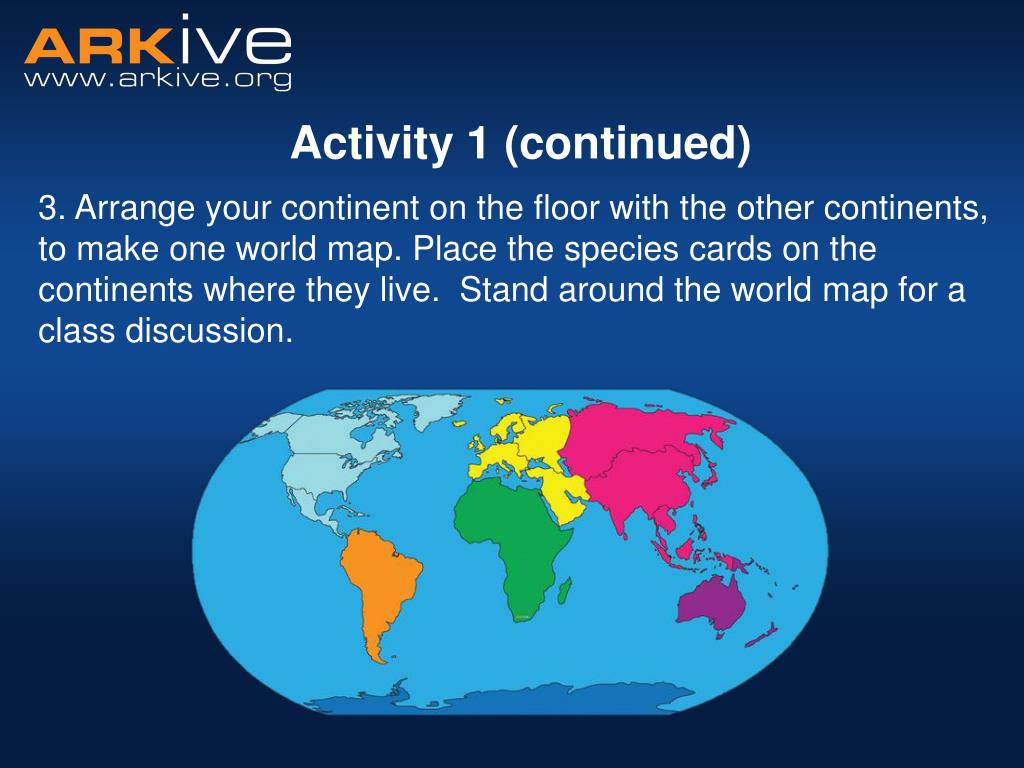 ARKive
www.arkive.org

Activity 1 (continued)

3. Arrange your continent on the floor with the other continents, to make one world map. Place the species cards on the continents where they live.  Stand around the world map for a class discussion.